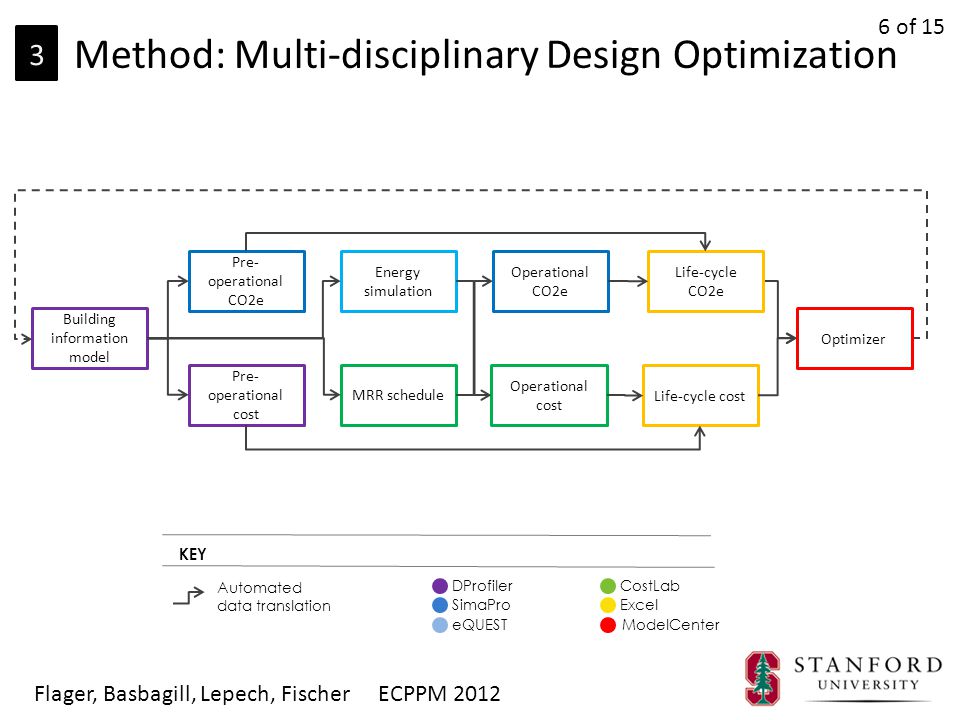 6 of 15

3 Method: Multi-disciplinary Design Optimization

Building information model

Pre-operational CO2e

Pre-operational cost

Energy simulation

MRR schedule

Operational CO2e

Operational cost

Life-cycle CO2e

Life-cycle cost

Optimizer

KEY

Automated data translation

DProfiler
SimaPro
eQUEST

CostLab
Excel
ModelCenter

Flager, Basbagill, Lepech, Fischer ECPPM 2012

STANFORD UNIVERSITY